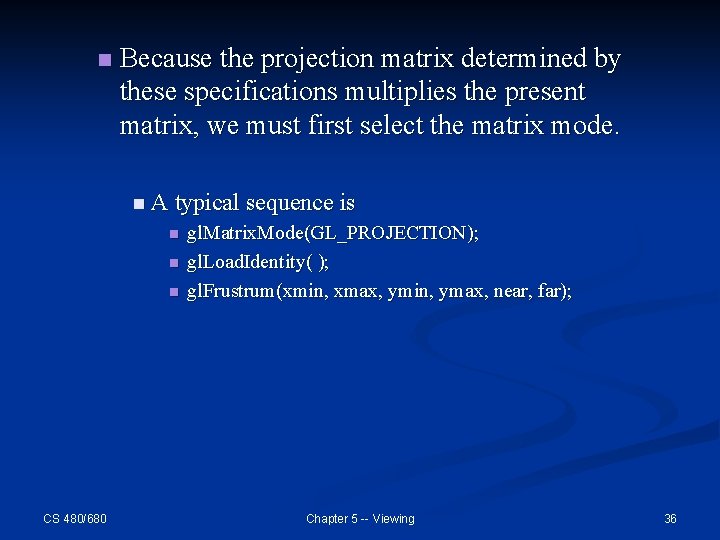 Because the projection matrix determined by these specifications multiplies the present matrix, we must first select the matrix mode.

A typical sequence is

glMatrixMode(GL_PROJECTION);

glLoadIdentity( );

glFrustrum(xmin, xmax, ymin, ymax, near, far);

CS 480/680

Chapter 5 -- Viewing

36